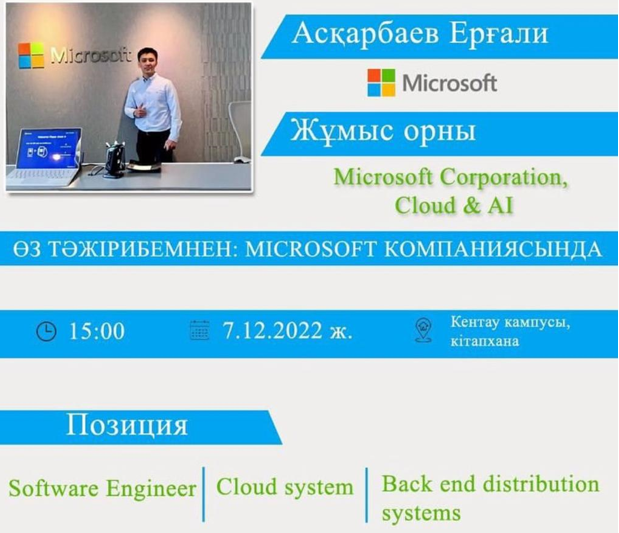 Microsoft

Асқарбаев Ерғали

Microsoft

Жұмыс орны

Microsoft Corporation, Cloud & AI

ӨЗ ТӘЖІРИБЕМНЕН: MICROSOFT КОМПАНИЯСЫНДА

15:00

7.12.2022 ж.

Кентау кампусы, кітапхана

Позиция

Software Engineer

Cloud system

Back end distribution systems